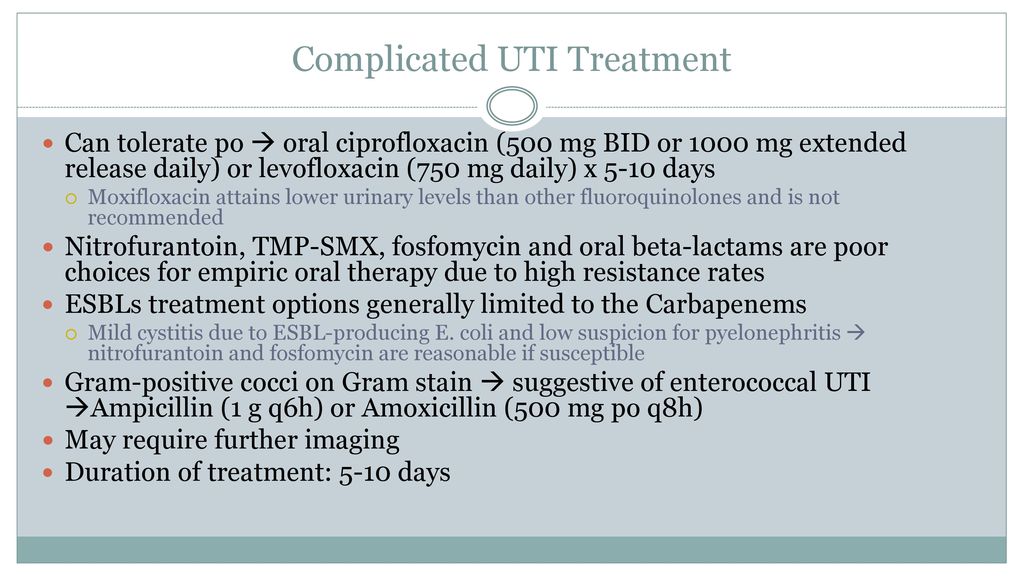 Complicated UTI Treatment

Can tolerate po → oral ciprofloxacin (500 mg BID or 1000 mg extended release daily) or levofloxacin (750 mg daily) x 5-10 days

Moxifloxacin attains lower urinary levels than other fluoroquinolones and is not recommended

Nitrofurantoin, TMP-SMX, fosfomycin and oral beta-lactams are poor choices for empiric oral therapy due to high resistance rates

ESBLs treatment options generally limited to the Carbapenems

Mild cystitis due to ESBL-producing E. coli and low suspicion for pyelonephritis → nitrofurantoin and fosfomycin are reasonable if susceptible

Gram-positive cocci on Gram stain → suggestive of enterococcal UTI →Ampicillin (1 g q6h) or Amoxicillin (500 mg po q8h)

May require further imaging

Duration of treatment: 5-10 days